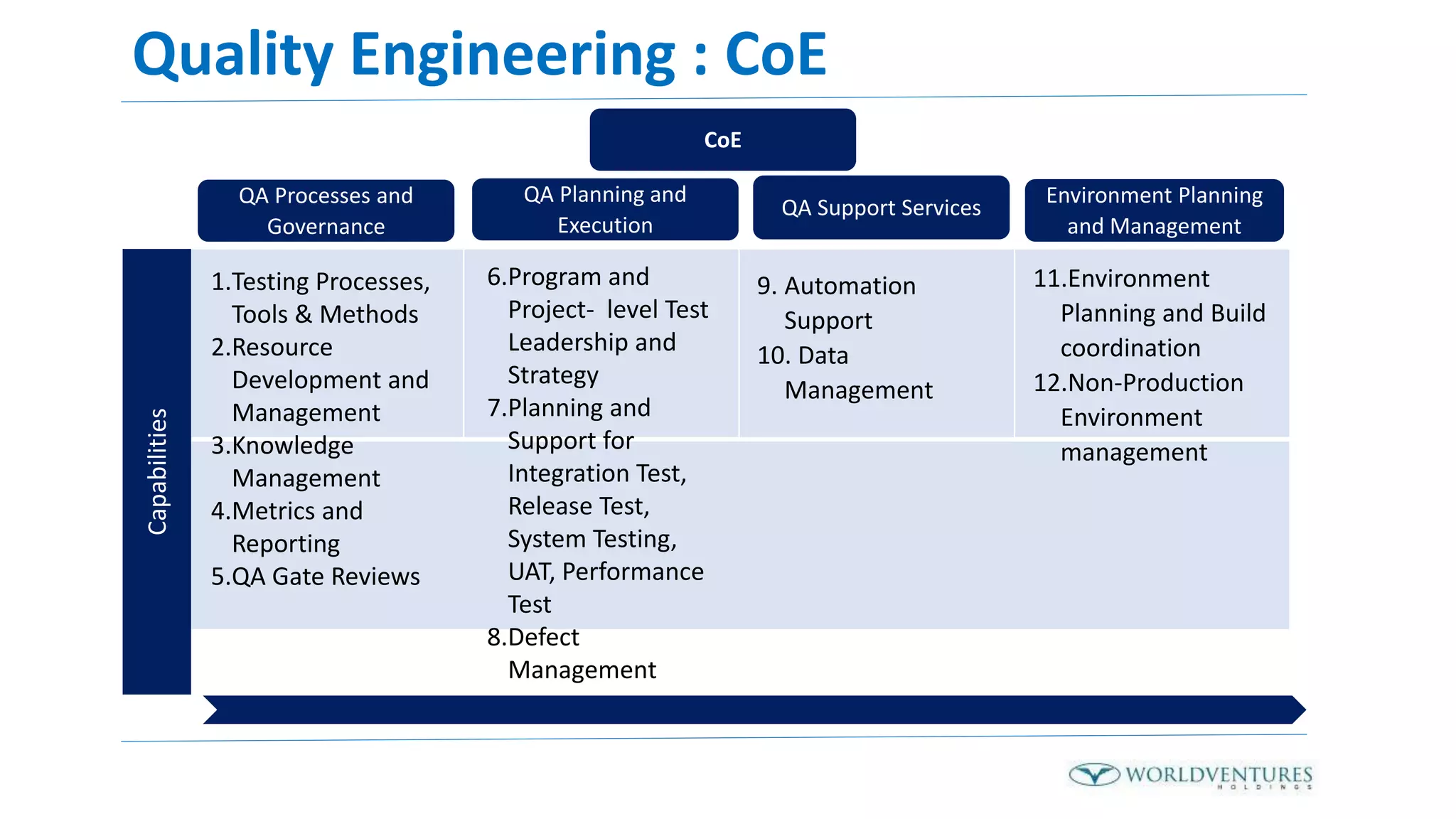 Quality Engineering : CoE

CoE

QA Processes and Governance

QA Planning and Execution

QA Support Services

Environment Planning and Management

Capabilities

1.Testing Processes, Tools & Methods
2.Resource Development and Management
3.Knowledge Management
4.Metrics and Reporting
5.QA Gate Reviews

6.Program and Project- level Test Leadership and Strategy
7.Planning and Support for Integration Test, Release Test, System Testing, UAT, Performance Test
8.Defect Management

9. Automation Support
10. Data Management

11.Environment Planning and Build coordination
12.Non-Production Environment management

WORLDVENTURES HOLDINGS